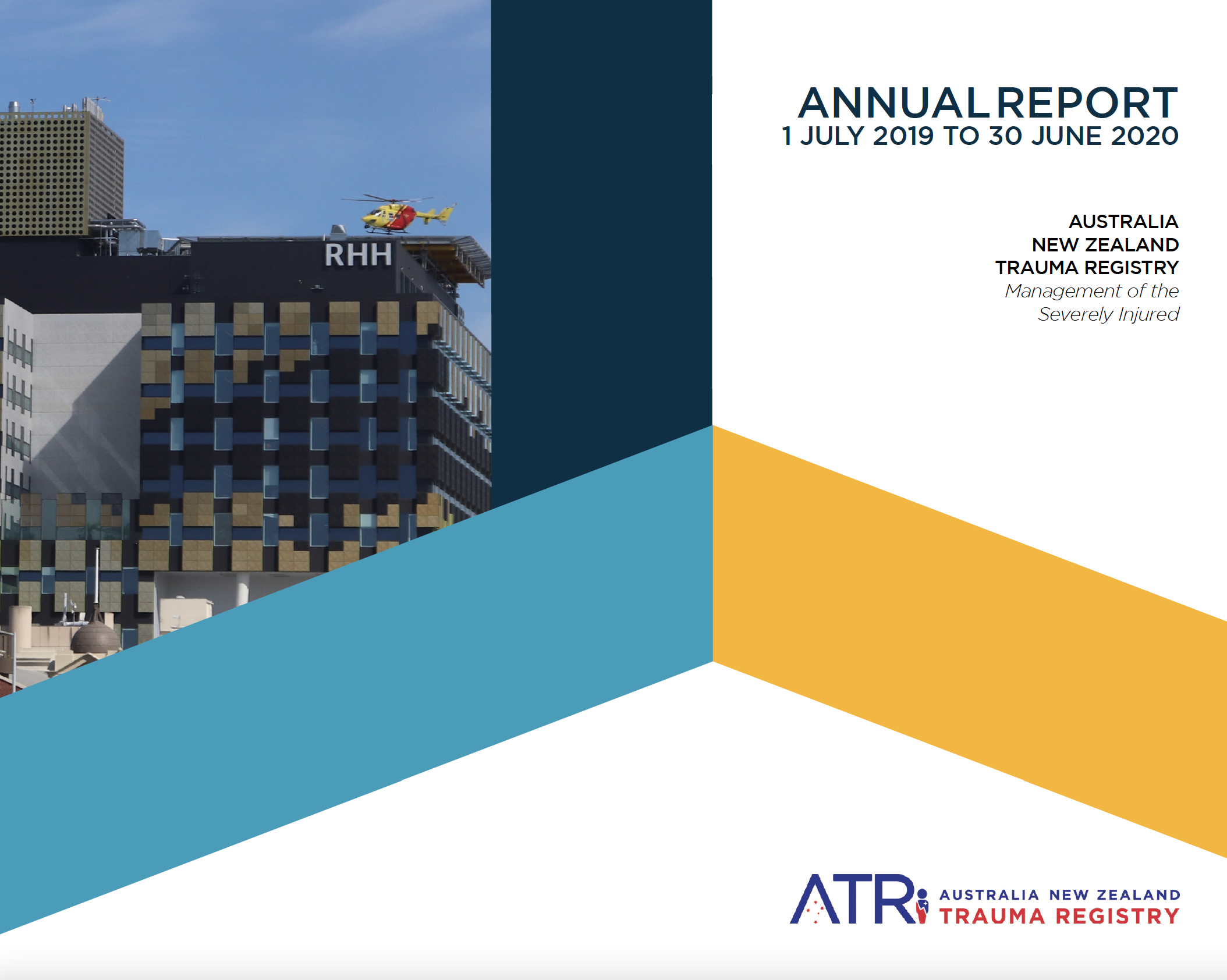 RHH

ANNUAL REPORT
1 JULY 2019 TO 30 JUNE 2020

AUSTRALIA
NEW ZEALAND
TRAUMA REGISTRY
Management of the
Severely Injured

ATR AUSTRALIA NEW ZEALAND
TRAUMA REGISTRY